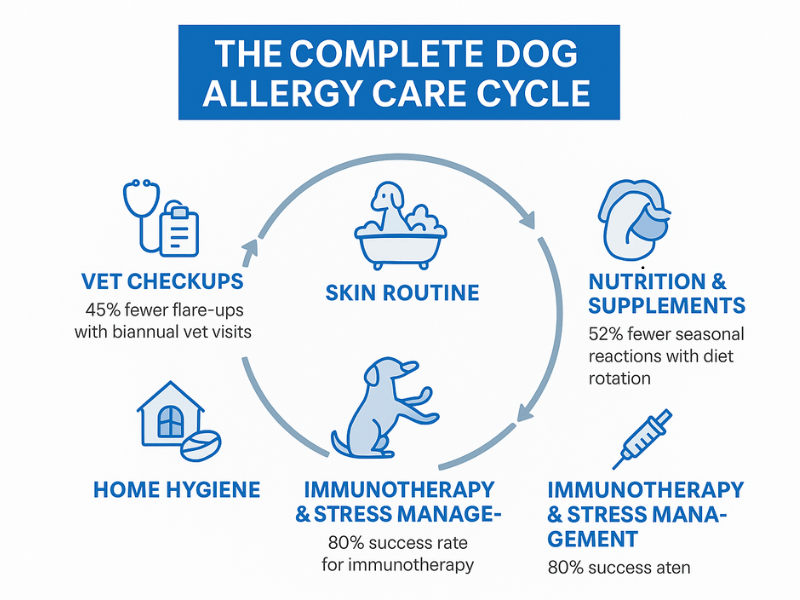 THE COMPLETE DOG ALLERGY CARE CYCLE

VET CHECKUPS
45% fewer flare-ups with biannual vet visits

SKIN ROUTINE

NUTRITION & SUPPLEMENTS
52% fewer seasonal reactions with diet rotation

HOME HYGIENE

IMMUNOTHERAPY & STRESS MANAGE-
80% success rate for immunotherapy

IMMUNOTHERAPY & STRESS MANAGEMENT
80% success aten